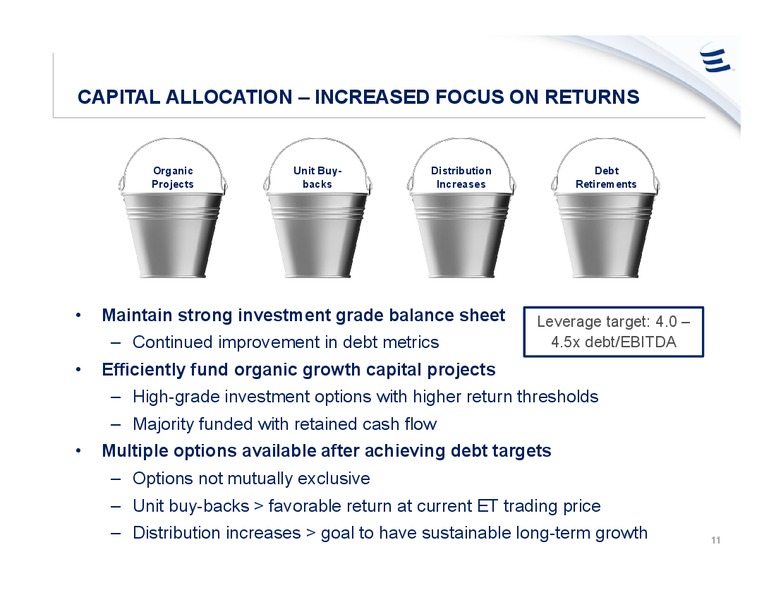 CAPITAL ALLOCATION – INCREASED FOCUS ON RETURNS

Organic Projects

Unit Buy-backs

Distribution Increases

Debt Retirements

• Maintain strong investment grade balance sheet
– Continued improvement in debt metrics

Leverage target: 4.0 – 4.5x debt/EBITDA

• Efficiently fund organic growth capital projects
– High-grade investment options with higher return thresholds
– Majority funded with retained cash flow
• Multiple options available after achieving debt targets
– Options not mutually exclusive
– Unit buy-backs > favorable return at current ET trading price
– Distribution increases > goal to have sustainable long-term growth

11